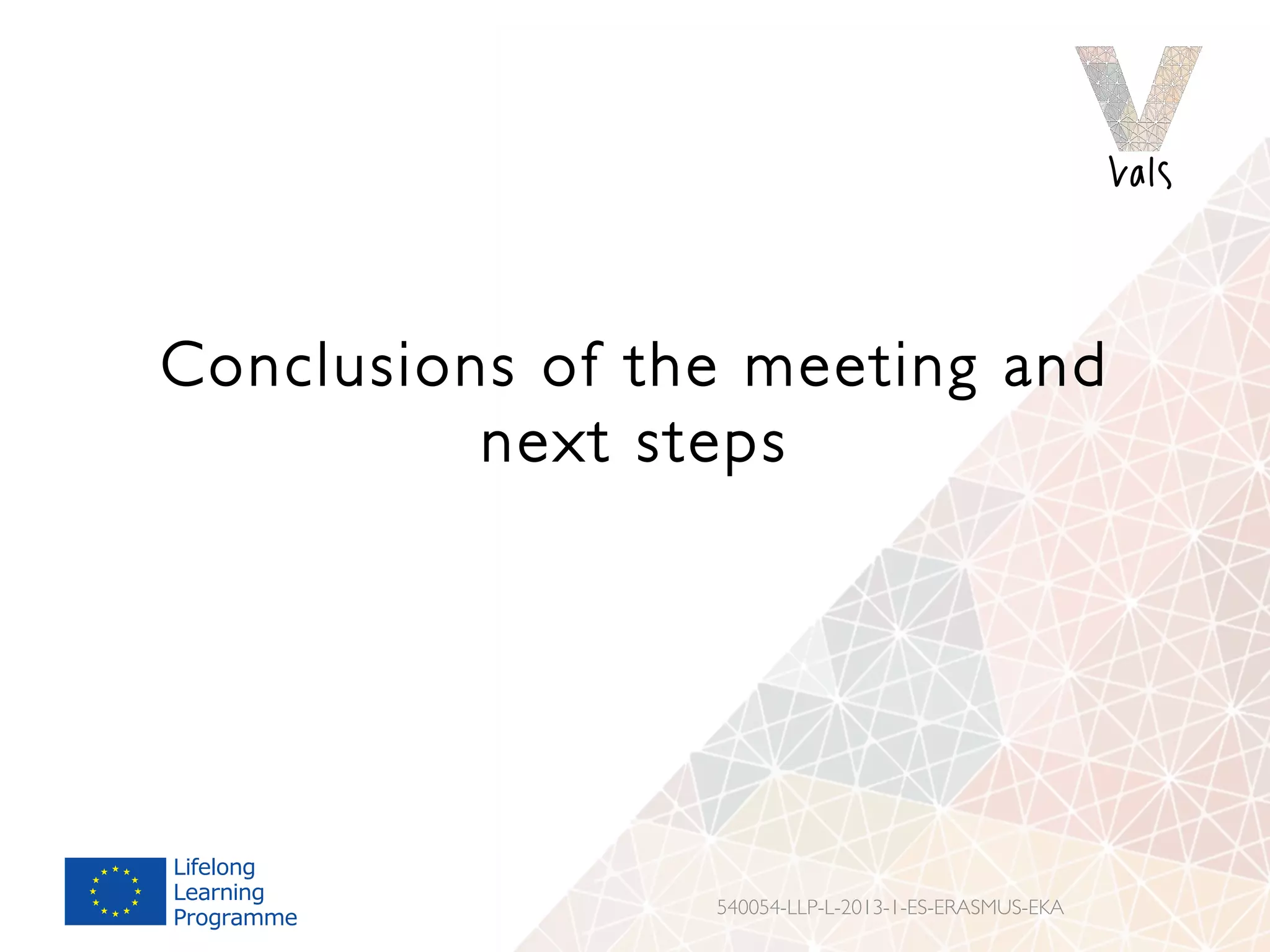 Vals

Conclusions of the meeting and next steps

Lifelong Learning Programme

540054-LLP-L-2013-1-ES-ERASMUS-EKA